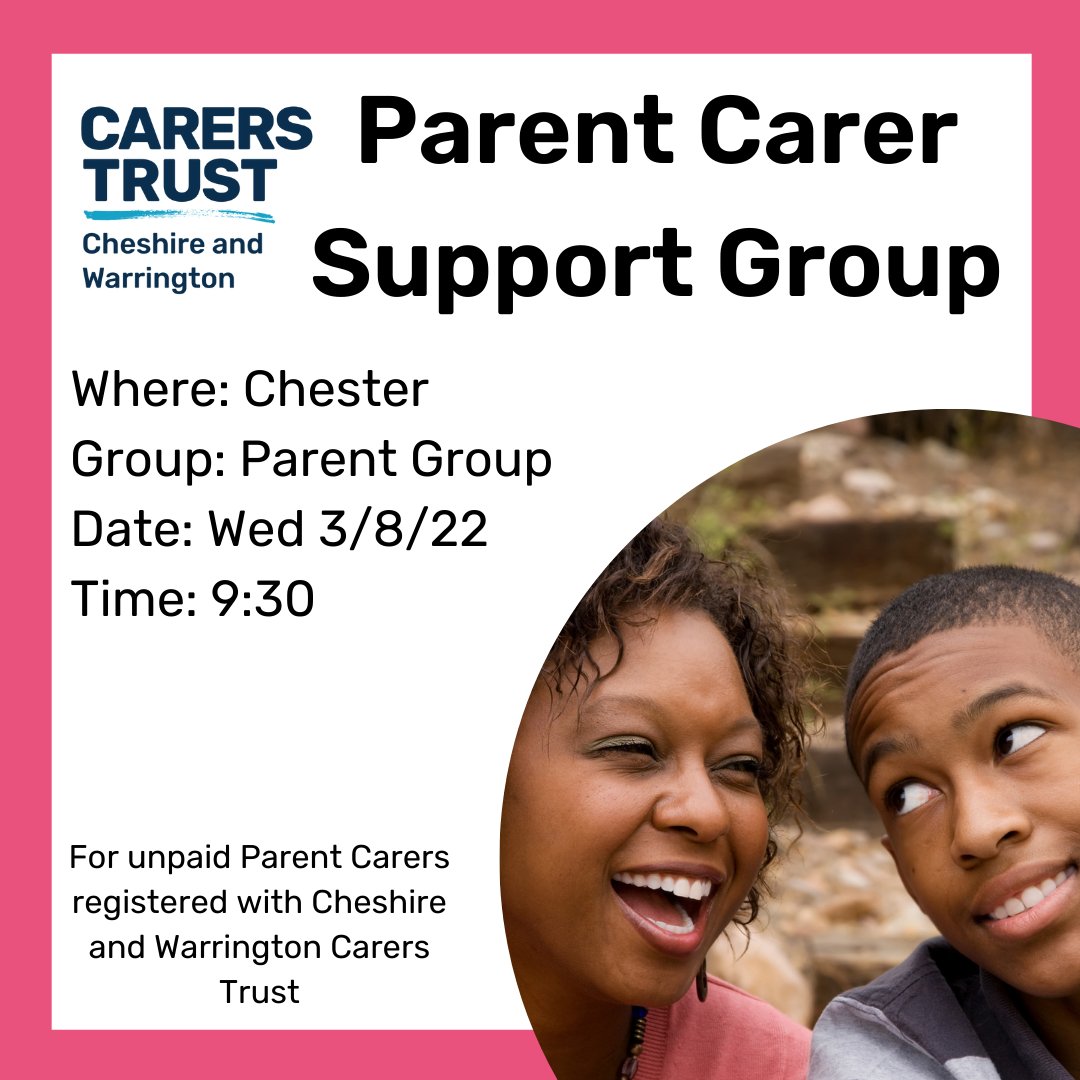 CARERS TRUST
Cheshire and Warrington

Parent Carer Support Group

Where: Chester
Group: Parent Group
Date: Wed 3/8/22
Time: 9:30

For unpaid Parent Carers registered with Cheshire and Warrington Carers Trust